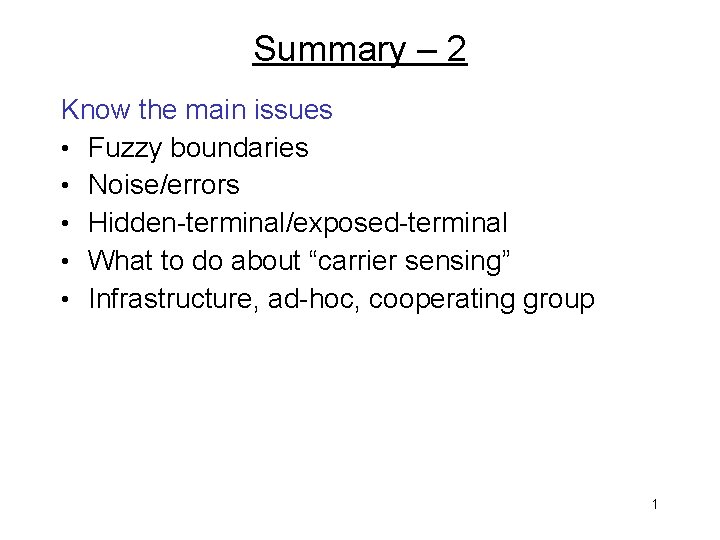 Summary – 2

Know the main issues
• Fuzzy boundaries
• Noise/errors
• Hidden-terminal/exposed-terminal
• What to do about “carrier sensing”
• Infrastructure, ad-hoc, cooperating group

1